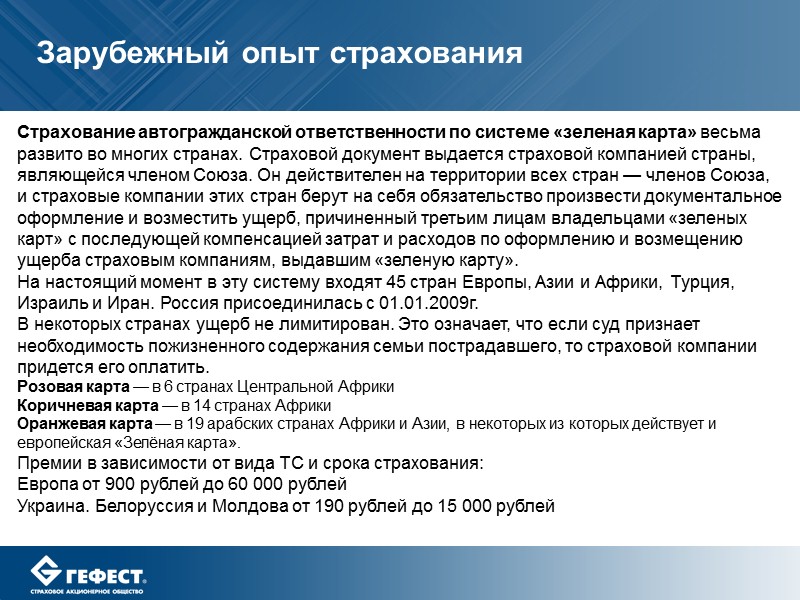 Зарубежный опыт страхования

Страхование автогражданской ответственности по системе «зеленая карта» весьма развито во многих странах. Страховой документ выдается страховой компанией страны, являющейся членом Союза. Он действителен на территории всех стран — членов Союза, и страховые компании этих стран берут на себя обязательство произвести документальное оформление и возместить ущерб, причиненный третьим лицам владельцами «зеленых карт» с последующей компенсацией затрат и расходов по оформлению и возмещению ущерба страховым компаниям, выдавшим «зеленую карту».
На настоящий момент в эту систему входят 45 стран Европы, Азии и Африки, Турция, Израиль и Иран. Россия присоединилась с 01.01.2009г.
В некоторых странах ущерб не лимитирован. Это означает, что если суд признает необходимость пожизненного содержания семьи пострадавшего, то страховой компании придется его оплатить.
Розовая карта — в 6 странах Центральной Африки
Коричневая карта — в 14 странах Африки
Оранжевая карта — в 19 арабских странах Африки и Азии, в некоторых из которых действует и европейская «Зелёная карта».
Премии в зависимости от вида ТС и срока страхования:
Европа от 900 рублей до 60 000 рублей
Украина. Белоруссия и Молдова от 190 рублей до 15 000 рублей

ГЕФЕСТ.
СТРАХОВОЕ АКЦИОНЕРНОЕ ОБЩЕСТВО